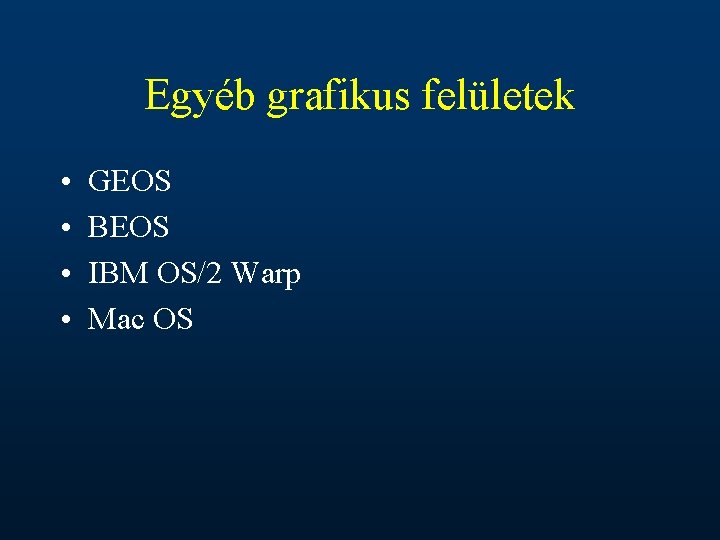 Egyéb grafikus felületek

• GEOS
• BEOS
• IBM OS/2 Warp
• Mac OS